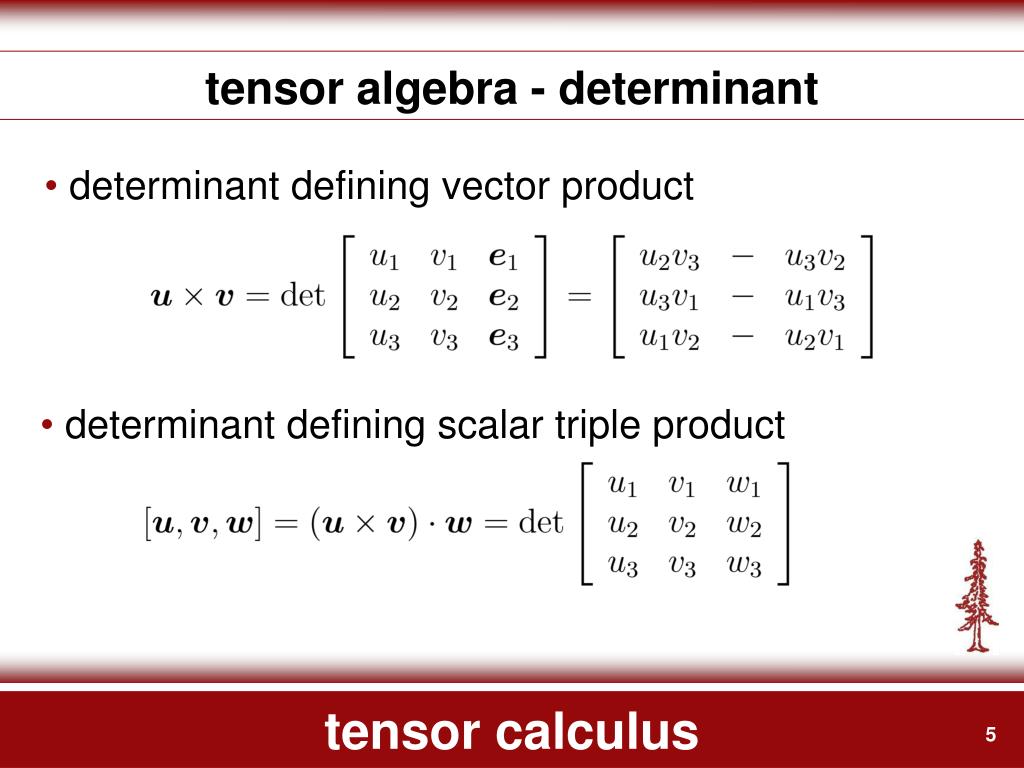 tensor algebra - determinant

• determinant defining vector product

$\boldsymbol{u} \times \boldsymbol{v} = \det \begin{bmatrix} u_1 & v_1 & \boldsymbol{e}_1 \\ u_2 & v_2 & \boldsymbol{e}_2 \\ u_3 & v_3 & \boldsymbol{e}_3 \end{bmatrix} = \begin{bmatrix} u_2 v_3 & - & u_3 v_2 \\ u_3 v_1 & - & u_1 v_3 \\ u_1 v_2 & - & u_2 v_1 \end{bmatrix}$

• determinant defining scalar triple product

$[\boldsymbol{u}, \boldsymbol{v}, \boldsymbol{w}] = (\boldsymbol{u} \times \boldsymbol{v}) \cdot \boldsymbol{w} = \det \begin{bmatrix} u_1 & v_1 & w_1 \\ u_2 & v_2 & w_2 \\ u_3 & v_3 & w_3 \end{bmatrix}$

tensor calculus

5